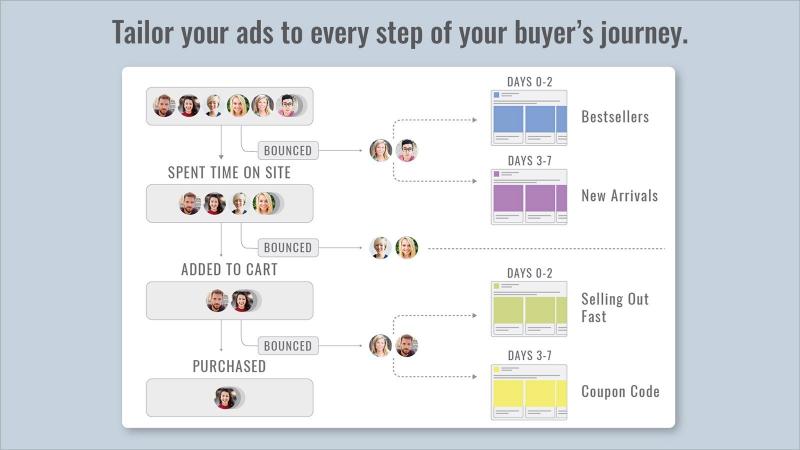 Tailor your ads to every step of your buyer's journey.

BOUNCED

SPENT TIME ON SITE

BOUNCED

ADDED TO CART

BOUNCED

PURCHASED

DAYS 0-2

Bestsellers

DAYS 3-7

New Arrivals

DAYS 0-2

Selling Out Fast

DAYS 3-7

Coupon Code